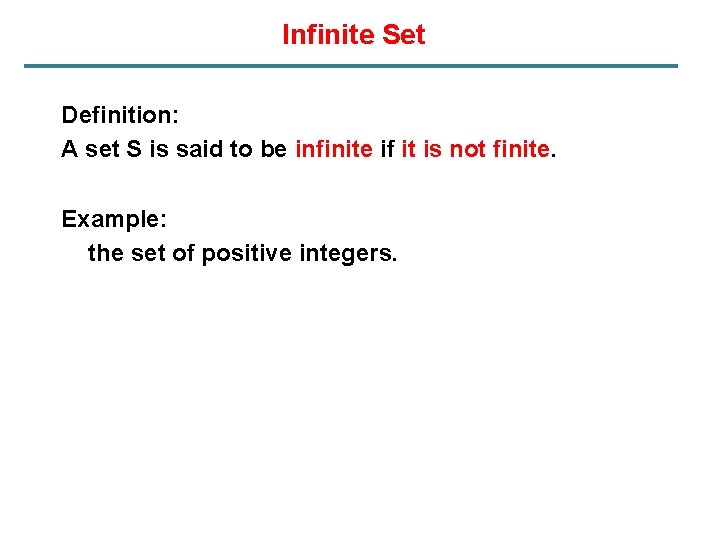 Infinite Set

Definition:
A set S is said to be infinite if it is not finite.

Example:
the set of positive integers.